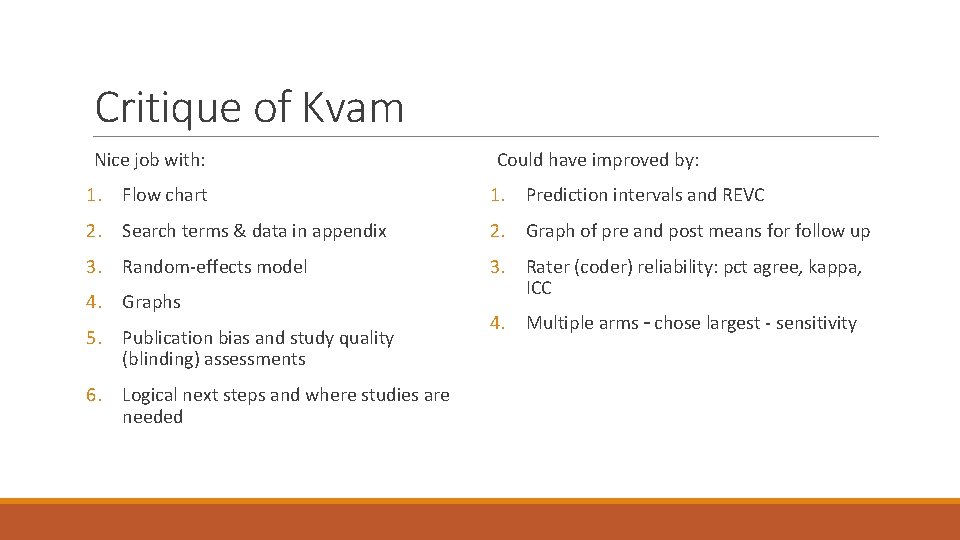 Critique of Kvam

Nice job with:

1. Flow chart
2. Search terms & data in appendix
3. Random-effects model
4. Graphs
5. Publication bias and study quality (blinding) assessments
6. Logical next steps and where studies are needed

Could have improved by:

1. Prediction intervals and REVC
2. Graph of pre and post means for follow up
3. Rater (coder) reliability: pct agree, kappa, ICC
4. Multiple arms – chose largest - sensitivity